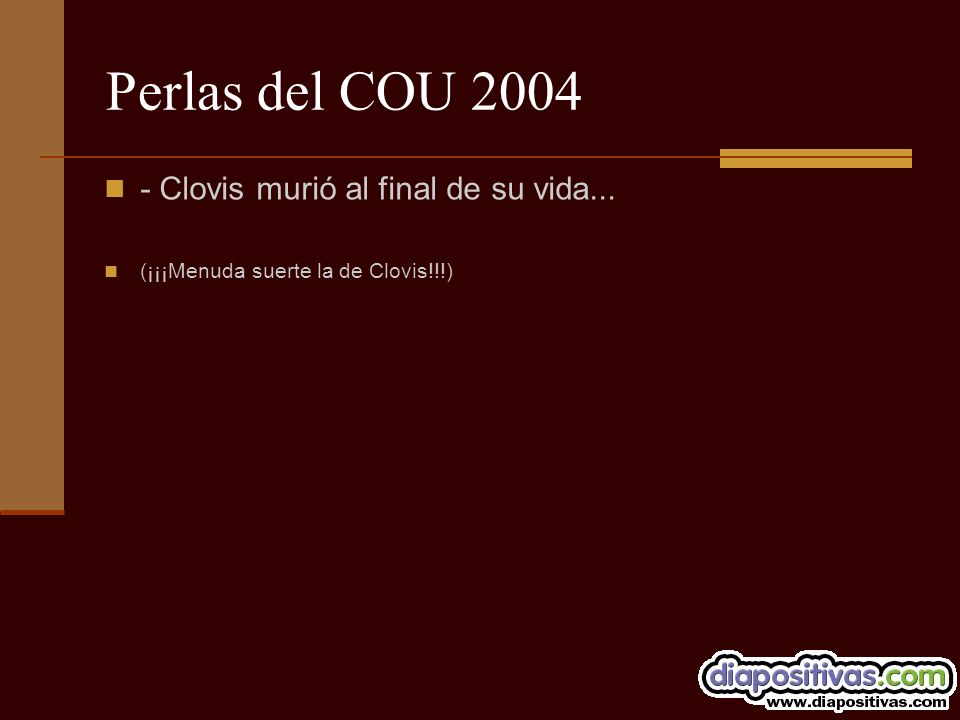 Perlas del COU 2004

- Clovis murió al final de su vida...

(¡¡¡Menuda suerte la de Clovis!!!)

diapositivas.com
www.diapositivas.com